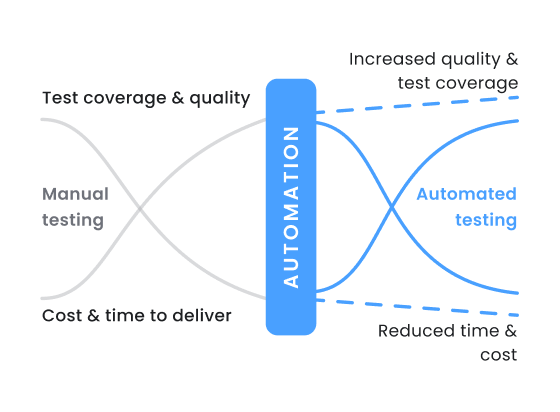 Test coverage & quality

Manual testing

Cost & time to deliver

AUTOMATION

Increased quality & test coverage

Automated testing

Reduced time & cost